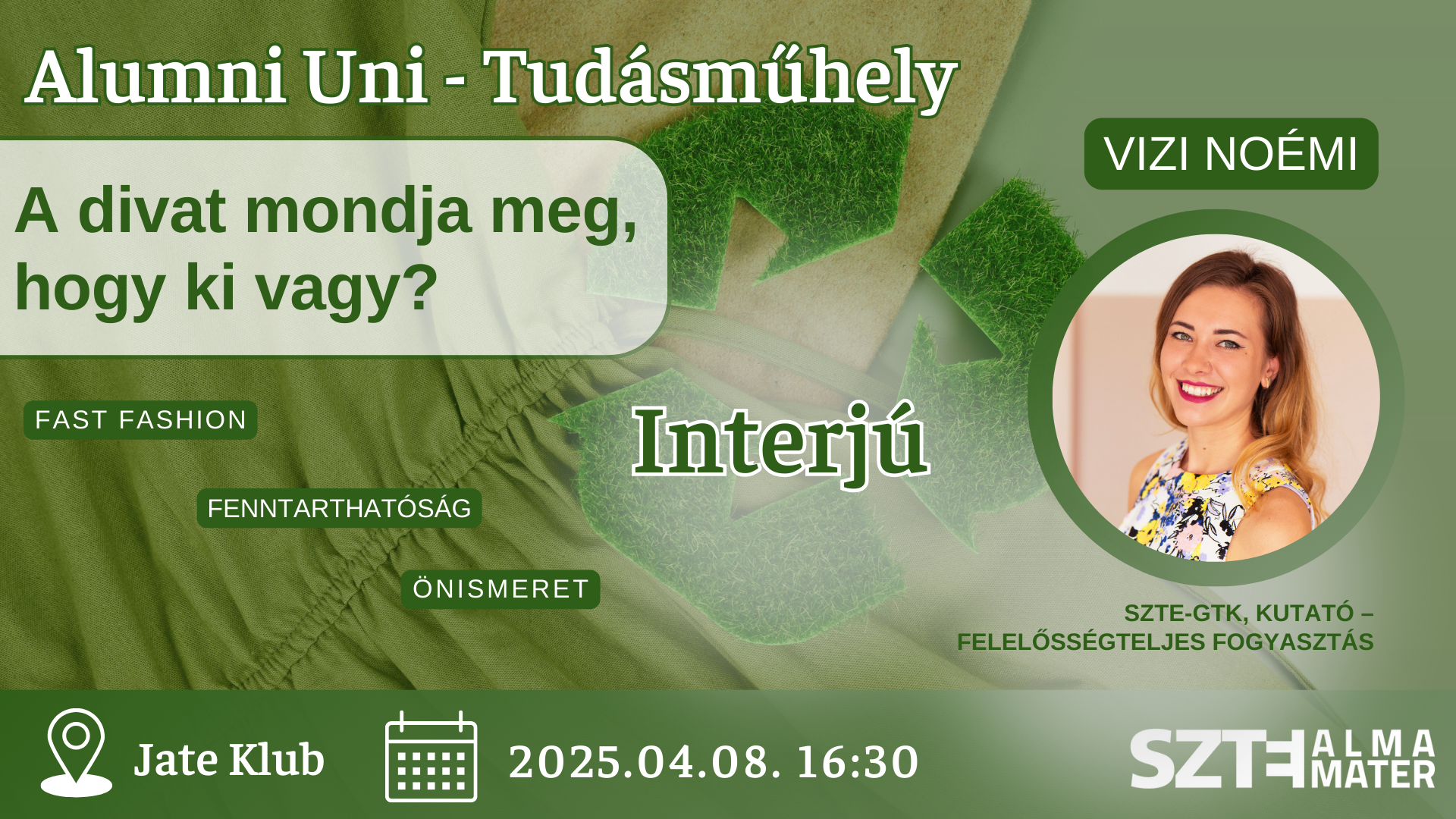 Alumni Uni - Tudásműhely

A divat mondja meg, hogy ki vagy?

VIZI NOÉMI

FAST FASHION

FENNTARTHATÓSÁG

ÖNISMERET

Interjú

SZTE-GTK, KUTATÓ – FELELŐSSÉGTELJES FOGYASZTÁS

Jate Klub

2025.04.08. 16:30

SZTE ALMA MATER